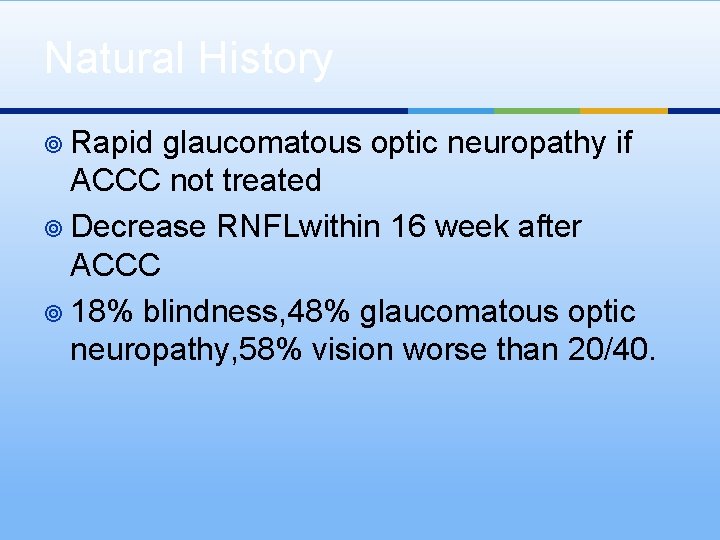 Natural History

Rapid glaucomatous optic neuropathy if ACCC not treated

Decrease RNFLwithin 16 week after ACCC

18% blindness,48% glaucomatous optic neuropathy,58% vision worse than 20/40.